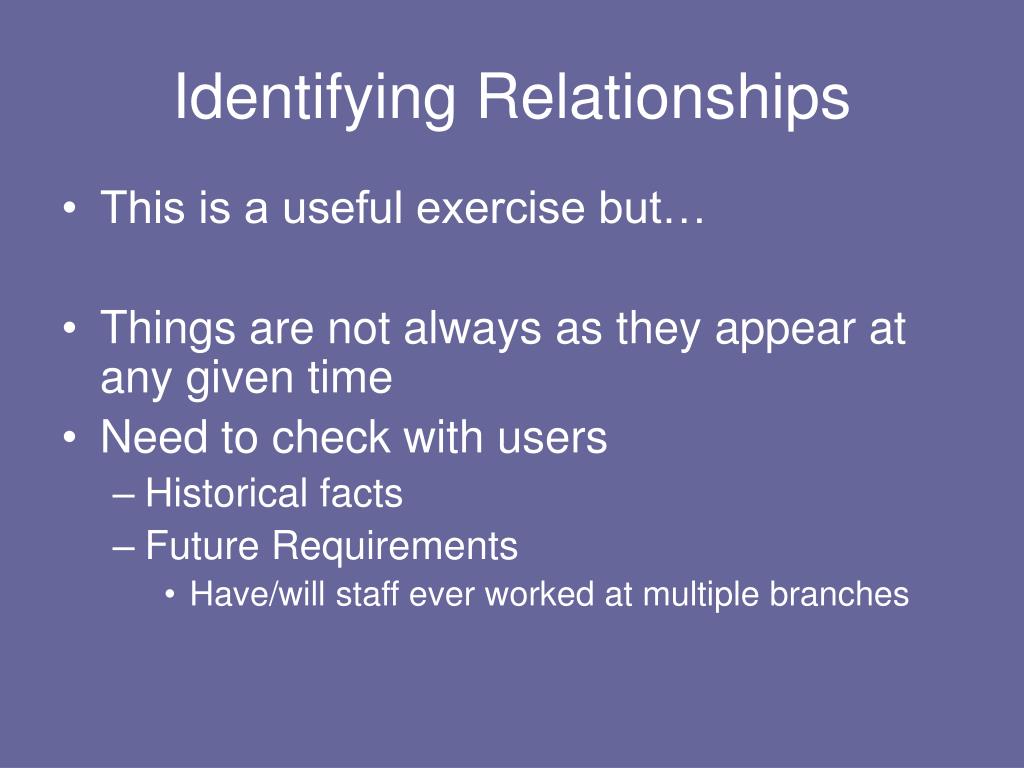 Identifying Relationships

• This is a useful exercise but…

• Things are not always as they appear at any given time
• Need to check with users
– Historical facts
– Future Requirements
• Have/will staff ever worked at multiple branches